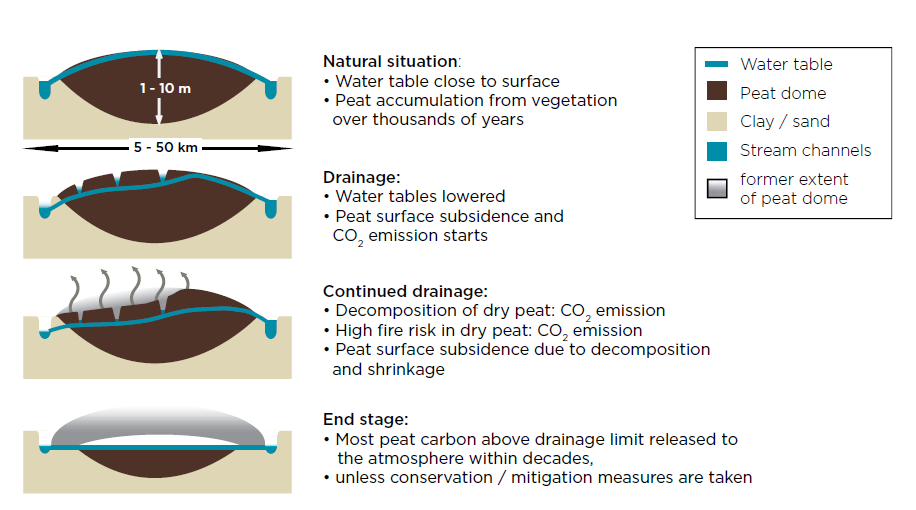 1 - 10 m

5 - 50 km

Natural situation:
• Water table close to surface
• Peat accumulation from vegetation over thousands of years

Drainage:
• Water tables lowered
• Peat surface subsidence and $CO_2$ emission starts

Continued drainage:
• Decomposition of dry peat: $CO_2$ emission
• High fire risk in dry peat: $CO_2$ emission
• Peat surface subsidence due to decomposition and shrinkage

End stage:
• Most peat carbon above drainage limit released to the atmosphere within decades,
• unless conservation / mitigation measures are taken

Water table
Peat dome
Clay / sand
Stream channels
former extent of peat dome